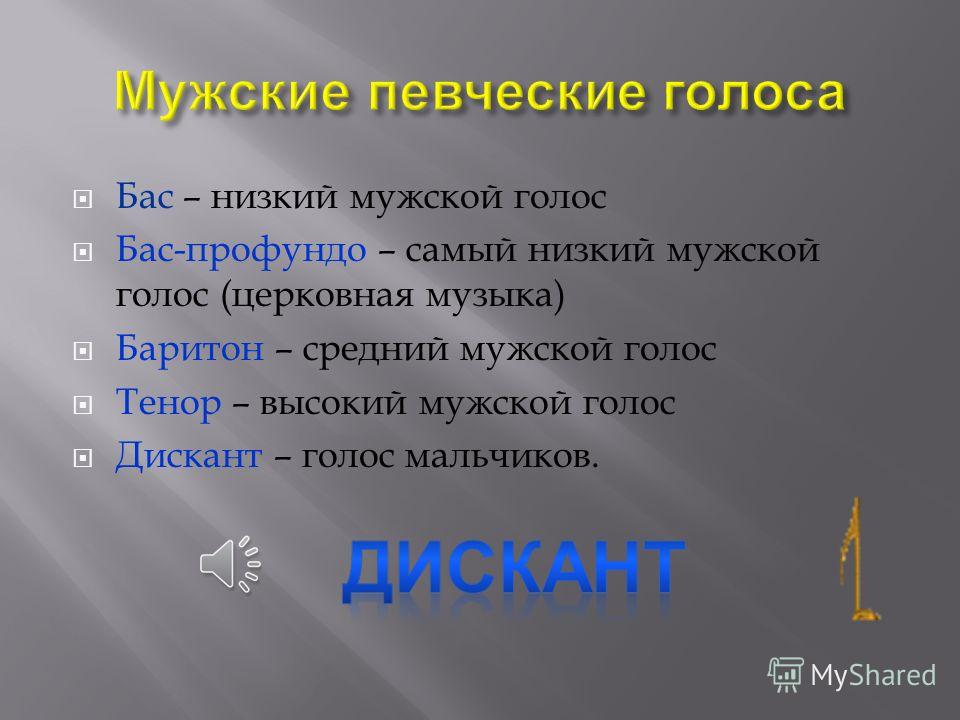 Мужские певческие голоса

Бас – низкий мужской голос

Бас-профундо – самый низкий мужской голос (церковная музыка)

Баритон – средний мужской голос

Тенор – высокий мужской голос

Дискант – голос мальчиков.

ДИСКАНТ

MyShared